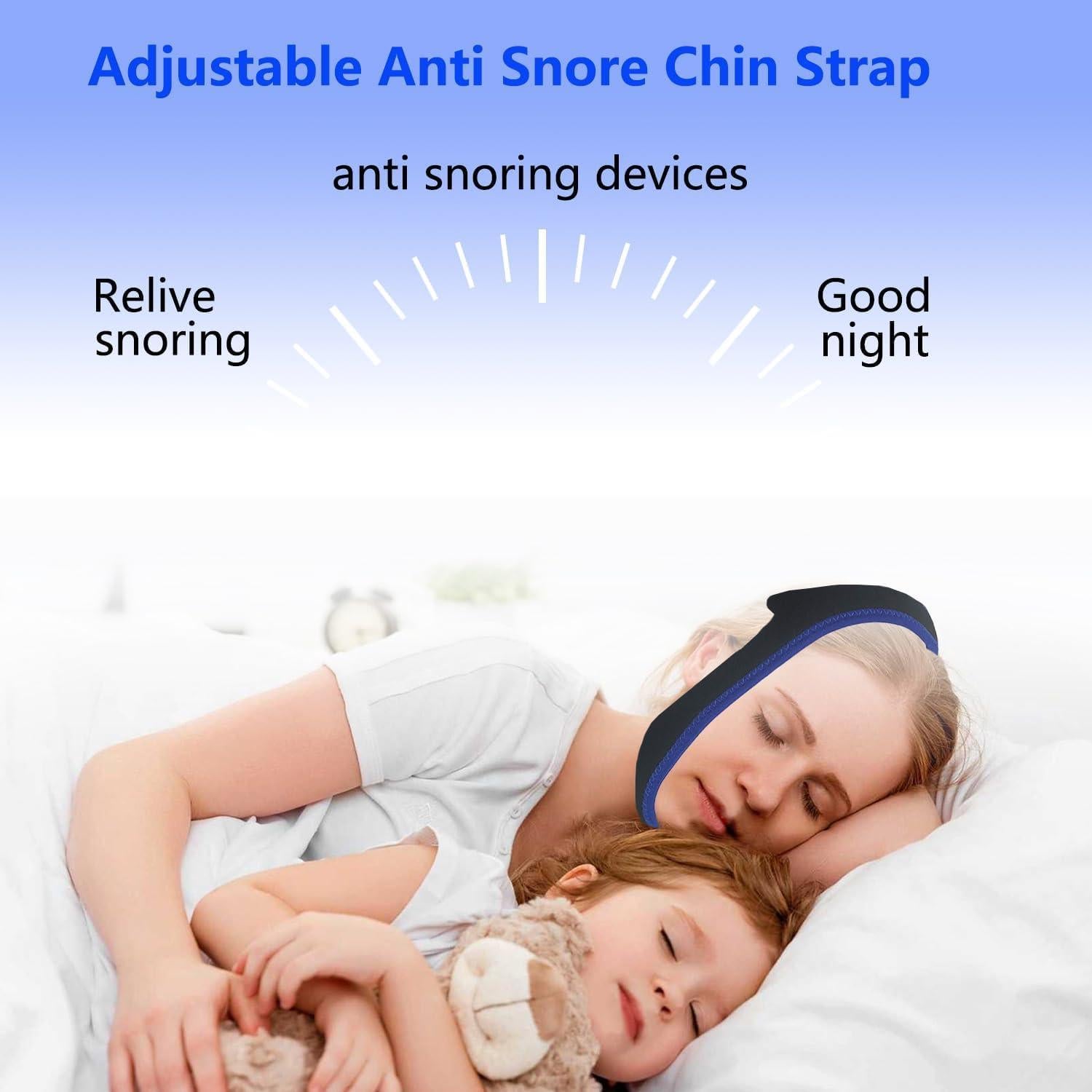 Adjustable Anti Snore Chin Strap

anti snoring devices

Relive snoring

Good night